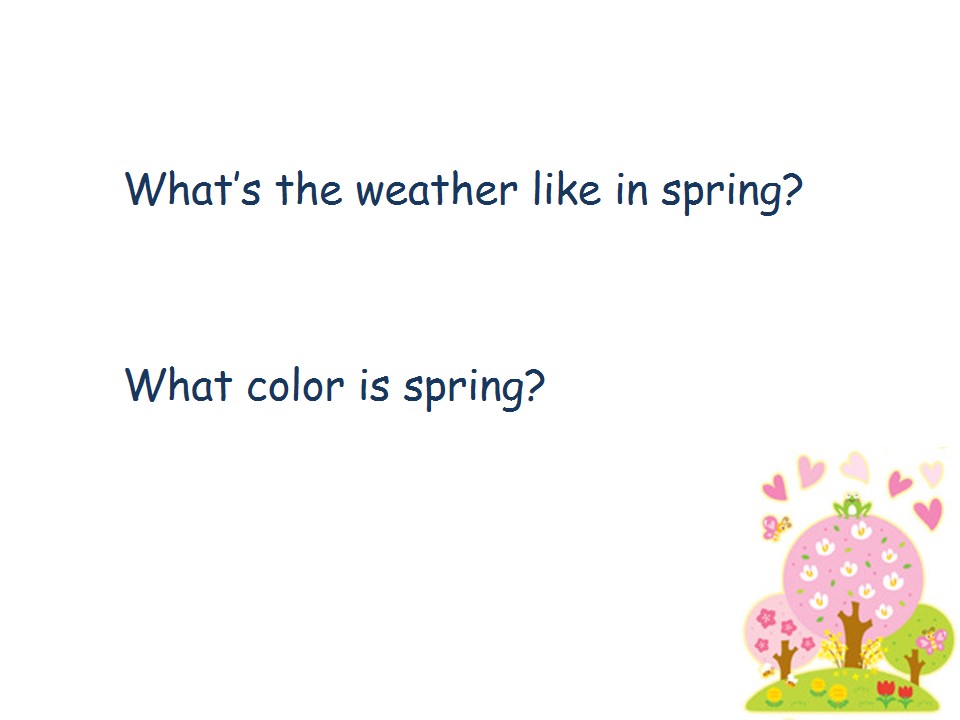 What's the weather like in spring?

What color is spring?